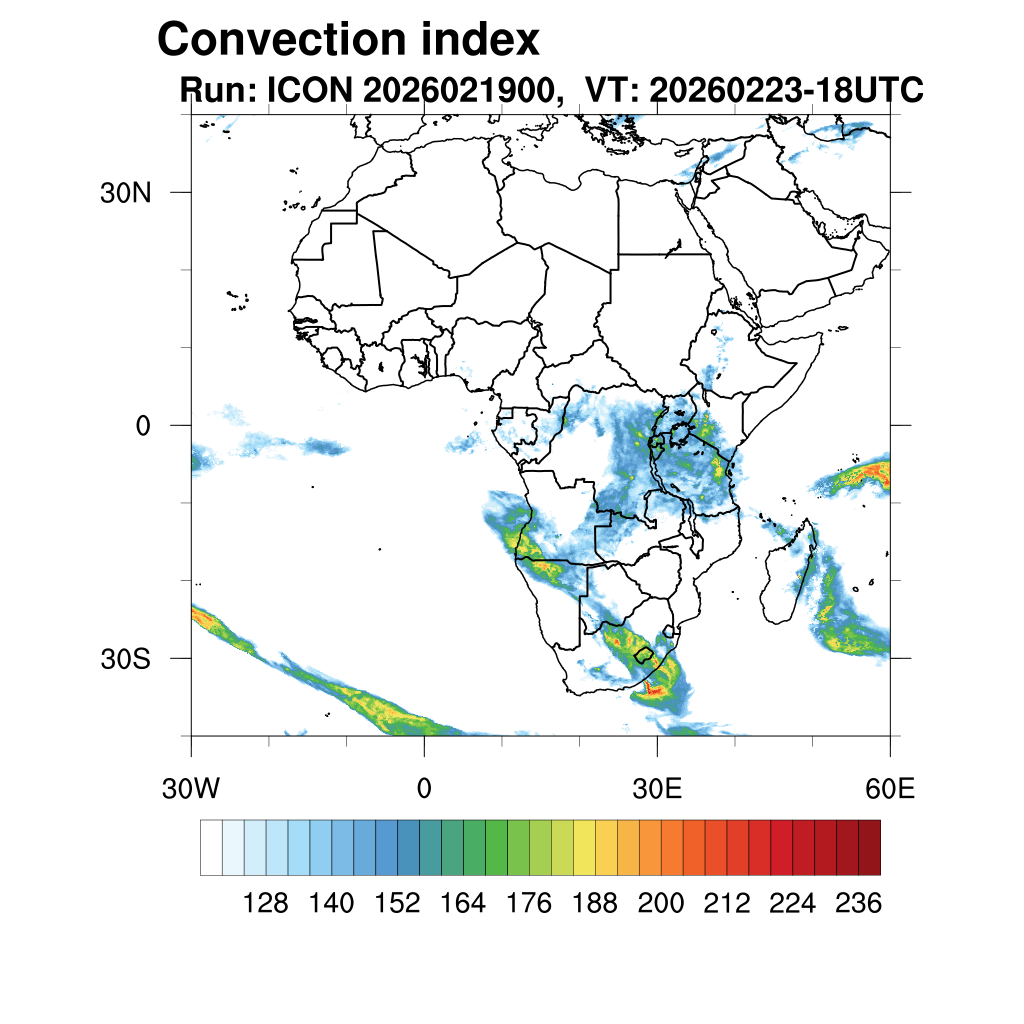 Convection index

Run: ICON 2026021900,  VT: 20260223-18UTC

30N

0

30S

30W

0

30E

60E

128 140 152 164 176 188 200 212 224 236